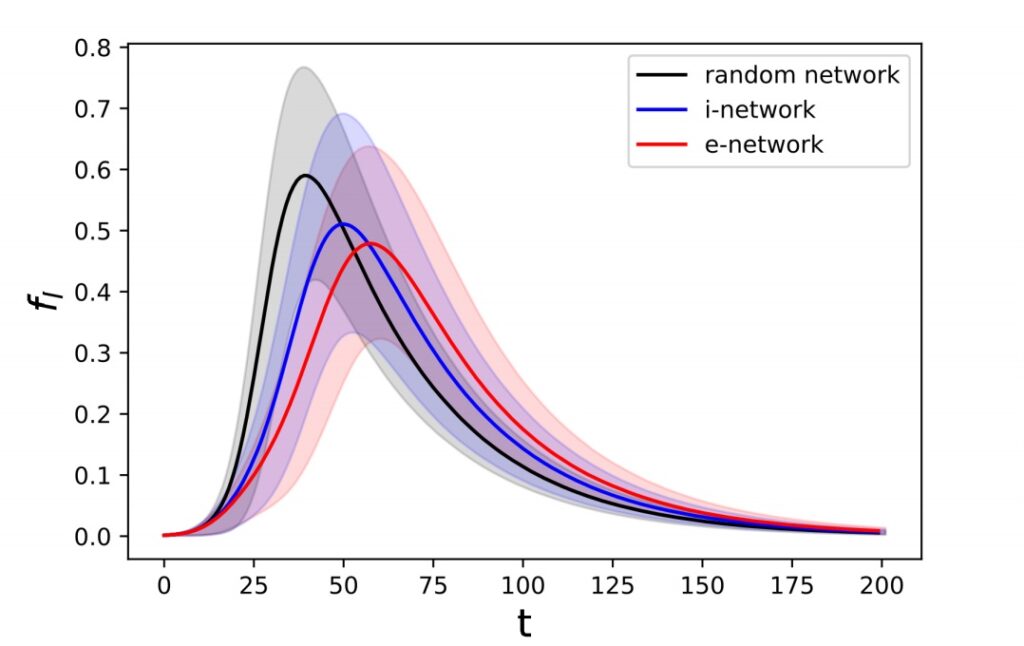 random network
i-network
e-network

$f_I$

0.8
0.7
0.6
0.5
0.4
0.3
0.2
0.1
0.0

0
25
50
75
100
125
150
175
200

t